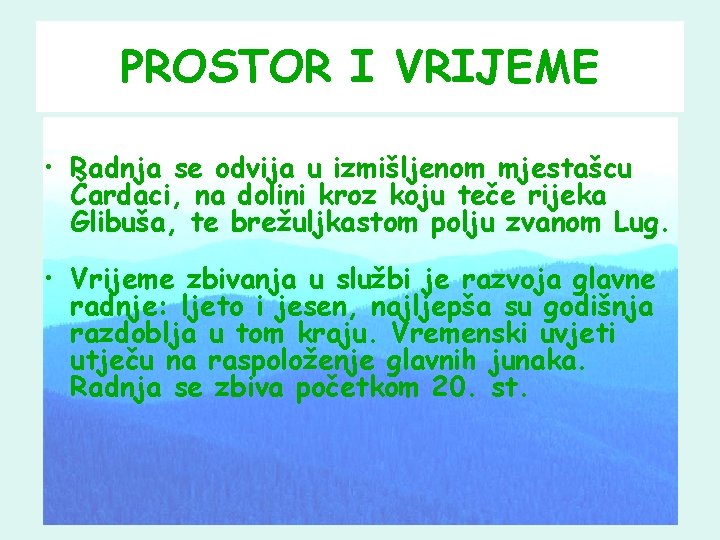 PROSTOR I VRIJEME

• Radnja se odvija u izmišljenom mjestašcu Čardaci, na dolini kroz koju teče rijeka Glibuša, te brežuljkastom polju zvanom Lug.

• Vrijeme zbivanja u službi je razvoja glavne radnje: ljeto i jesen, najljepša su godišnja razdoblja u tom kraju. Vremenski uvjeti utječu na raspoloženje glavnih junaka. Radnja se zbiva početkom 20. st.